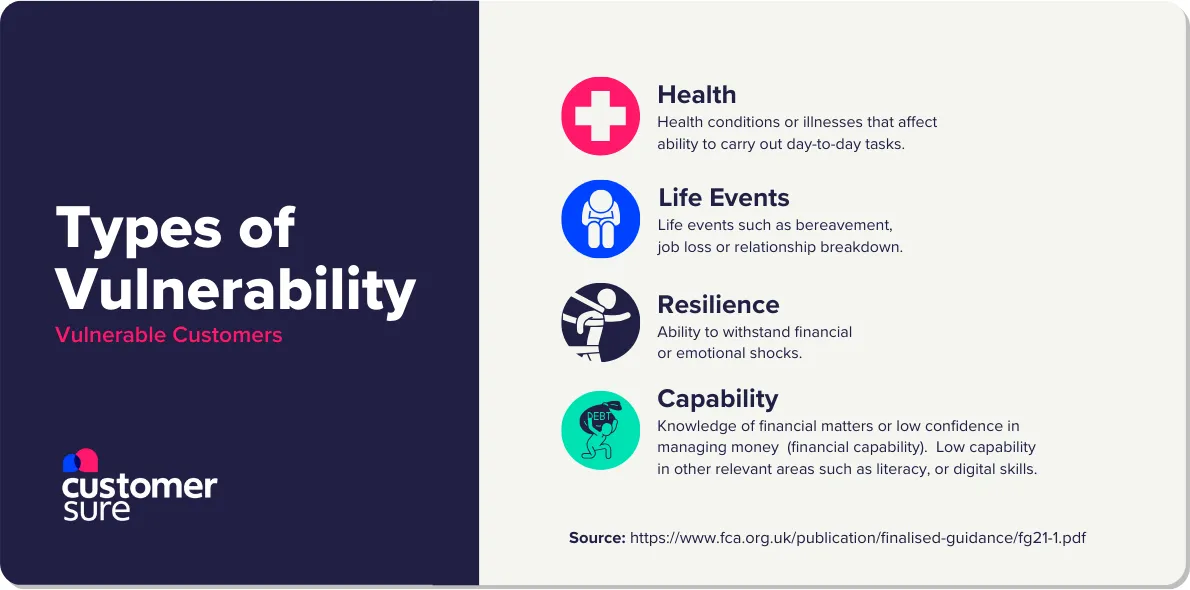 Types of Vulnerability
Vulnerable Customers

customer sure

Health
Health conditions or illnesses that affect ability to carry out day-to-day tasks.

Life Events
Life events such as bereavement, job loss or relationship breakdown.

Resilience
Ability to withstand financial or emotional shocks.

DEBT
Capability
Knowledge of financial matters or low confidence in managing money (financial capability). Low capability in other relevant areas such as literacy, or digital skills.

Source: https://www.fca.org.uk/publication/finalised-guidance/fg21-1.pdf